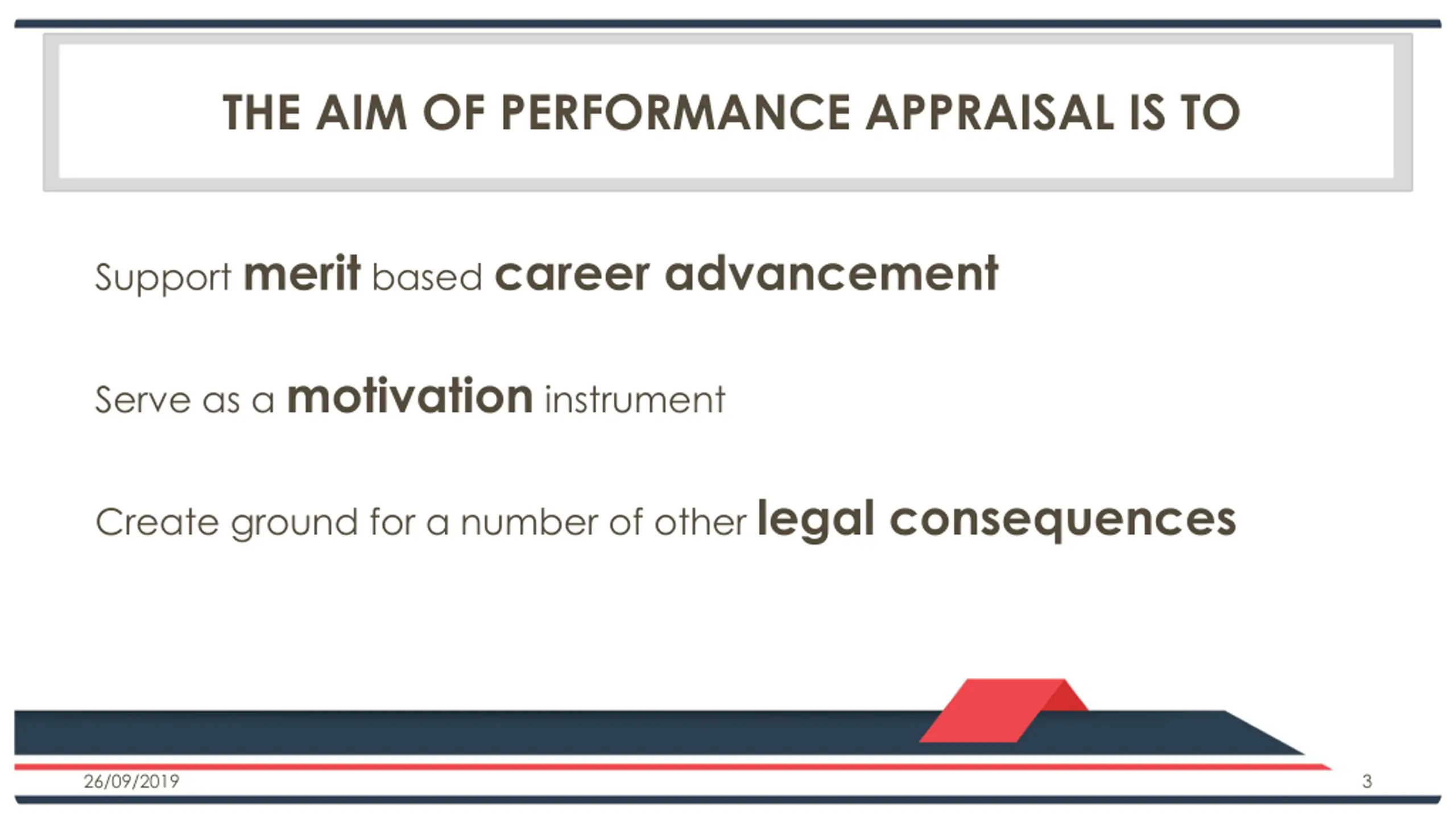 THE AIM OF PERFORMANCE APPRAISAL IS TO

Support merit based career advancement

Serve as a motivation instrument

Create ground for a number of other legal consequences

26/09/2019

3